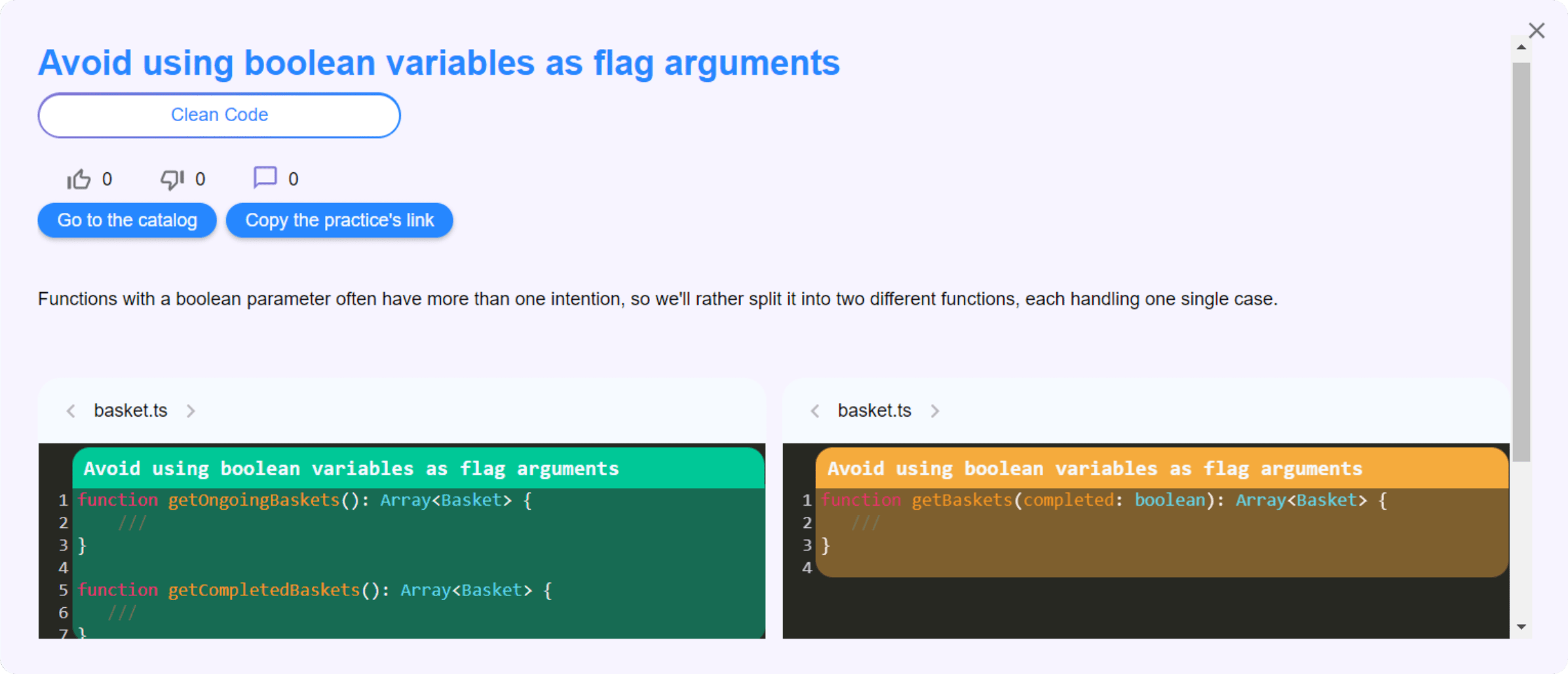 Avoid using boolean variables as flag arguments

Clean Code

0 0 0

Go to the catalog Copy the practice's link

Functions with a boolean parameter often have more than one intention, so we'll rather split it into two different functions, each handling one single case.

basket.ts

Avoid using boolean variables as flag arguments
1 function getOngoingBaskets(): Array<Basket> {
2 ///
3 }
4
5 function getCompletedBaskets(): Array<Basket> {
6 ///
7 }

basket.ts

Avoid using boolean variables as flag arguments
1 function getBaskets(completed: boolean): Array<Basket> {
2 ///
3 }
4